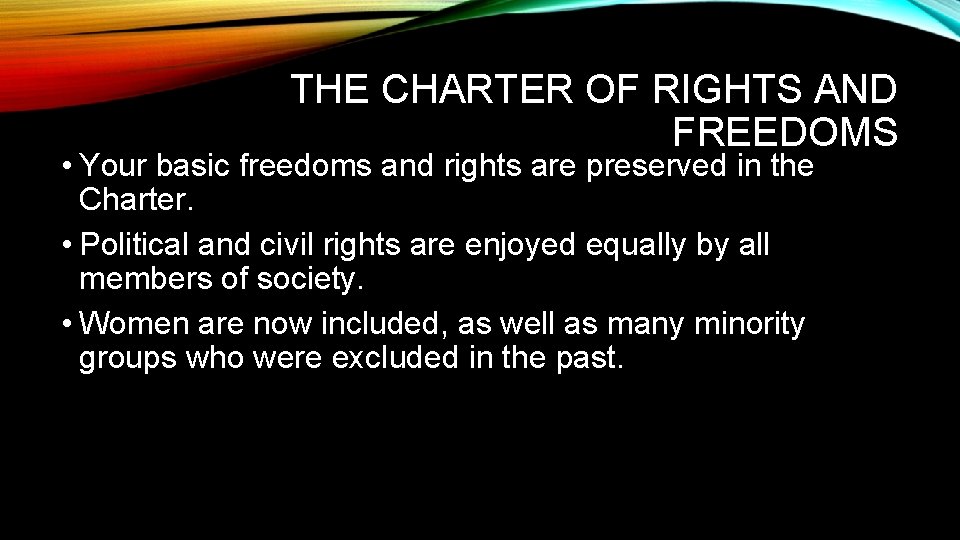 THE CHARTER OF RIGHTS AND FREEDOMS

• Your basic freedoms and rights are preserved in the Charter.

• Political and civil rights are enjoyed equally by all members of society.

• Women are now included, as well as many minority groups who were excluded in the past.